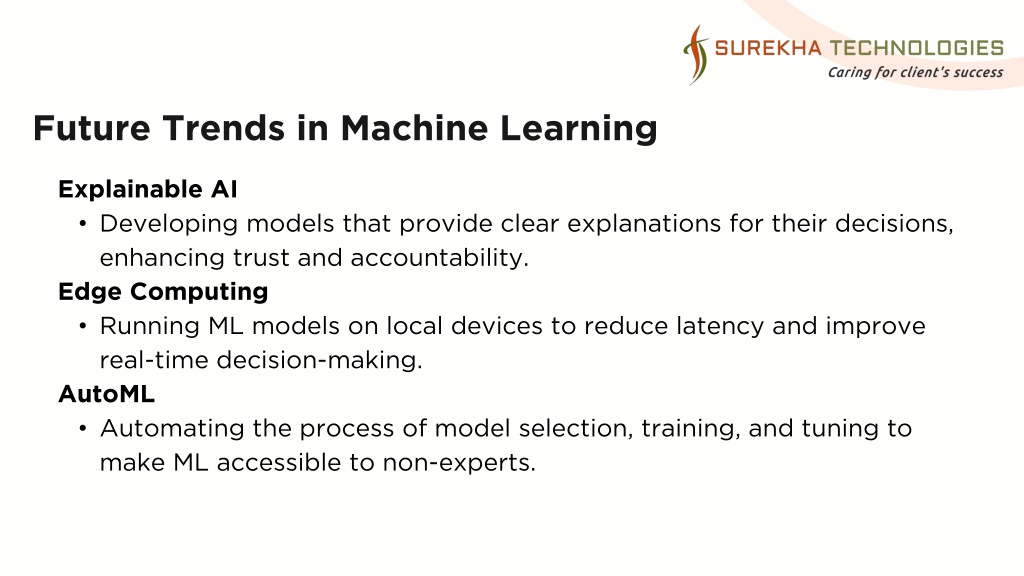 SUREKHA TECHNOLOGIES
Caring for client's success

Future Trends in Machine Learning

Explainable AI
• Developing models that provide clear explanations for their decisions, enhancing trust and accountability.

Edge Computing
• Running ML models on local devices to reduce latency and improve real-time decision-making.

AutoML
• Automating the process of model selection, training, and tuning to make ML accessible to non-experts.